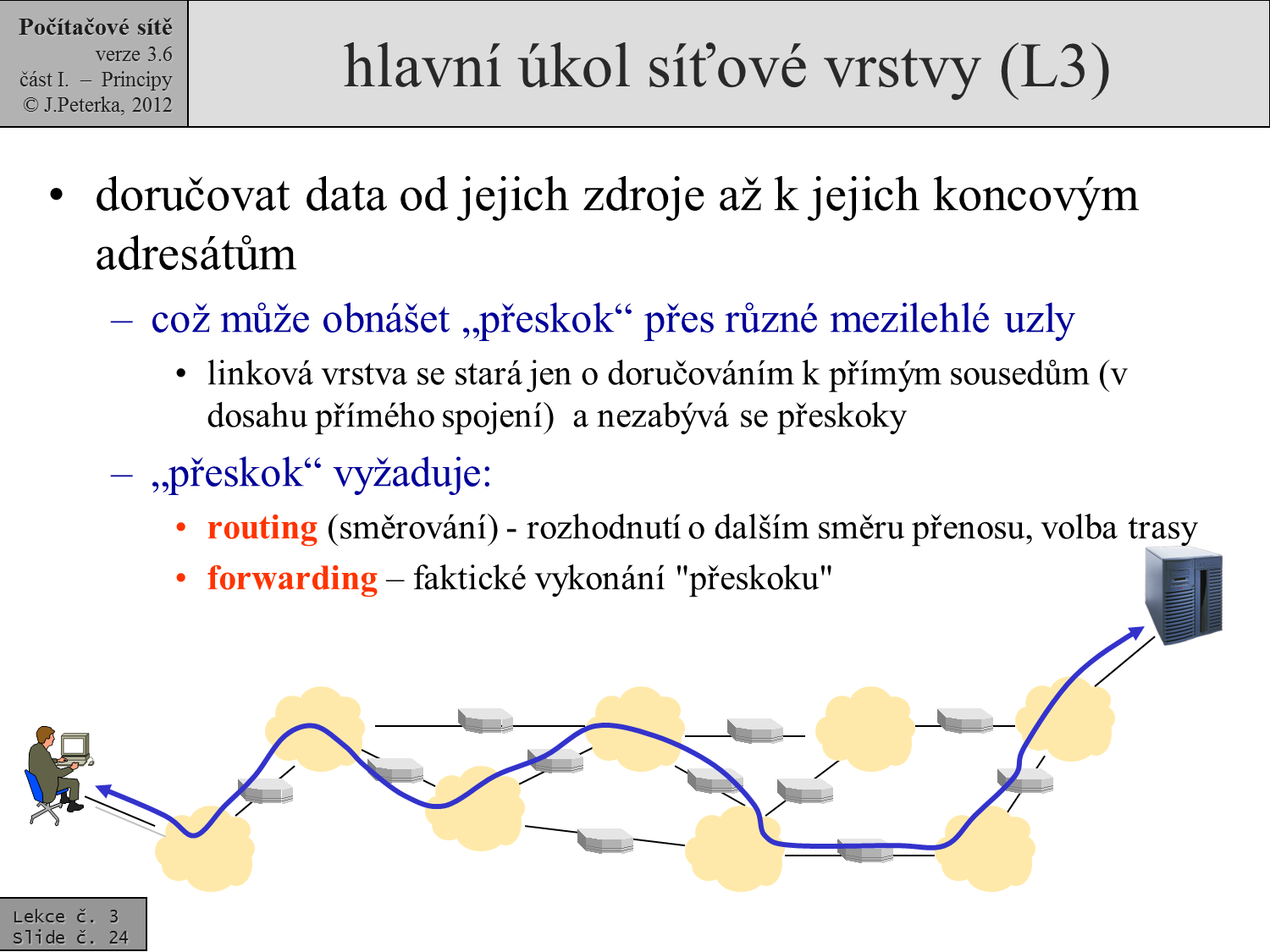 Počítačové sítě
verze 3.6
část I. – Principy
© J.Peterka, 2012

hlavní úkol síťové vrstvy (L3)

• doručovat data od jejich zdroje až k jejich koncovým adresátům

– což může obnášet „přeskok“ přes různé mezilehlé uzly

• linková vrstva se stará jen o doručováním k přímým sousedům (v dosahu přímého spojení) a nezabývá se přeskoky

– „přeskok“ vyžaduje:

• routing (směrování) - rozhodnutí o dalším směru přenosu, volba trasy

• forwarding – faktické vykonání "přeskoku"

Lekce č. 3
Slide č. 24